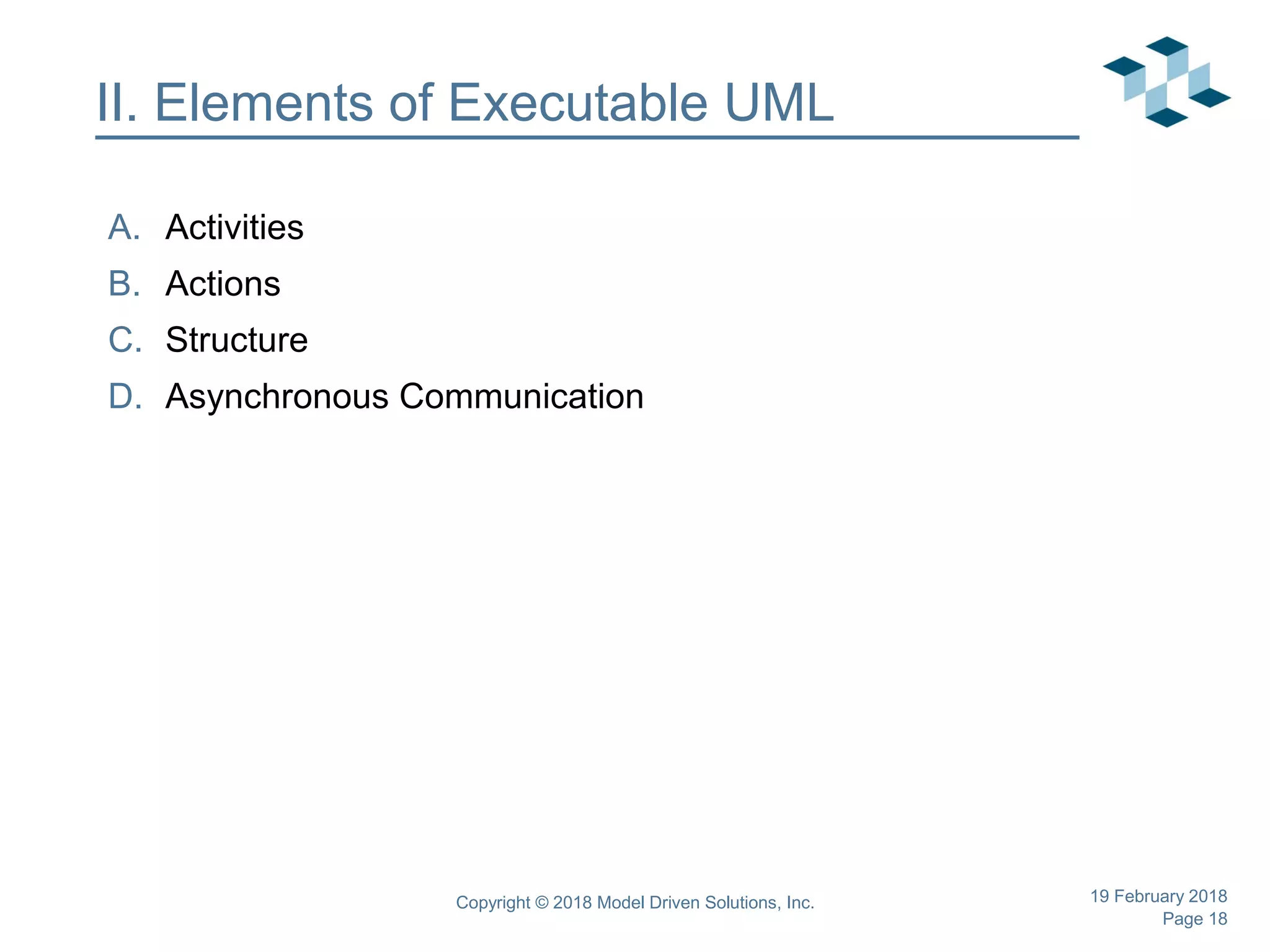 II. Elements of Executable UML

A. Activities
B. Actions
C. Structure
D. Asynchronous Communication

Copyright © 2018 Model Driven Solutions, Inc.

19 February 2018
Page 18